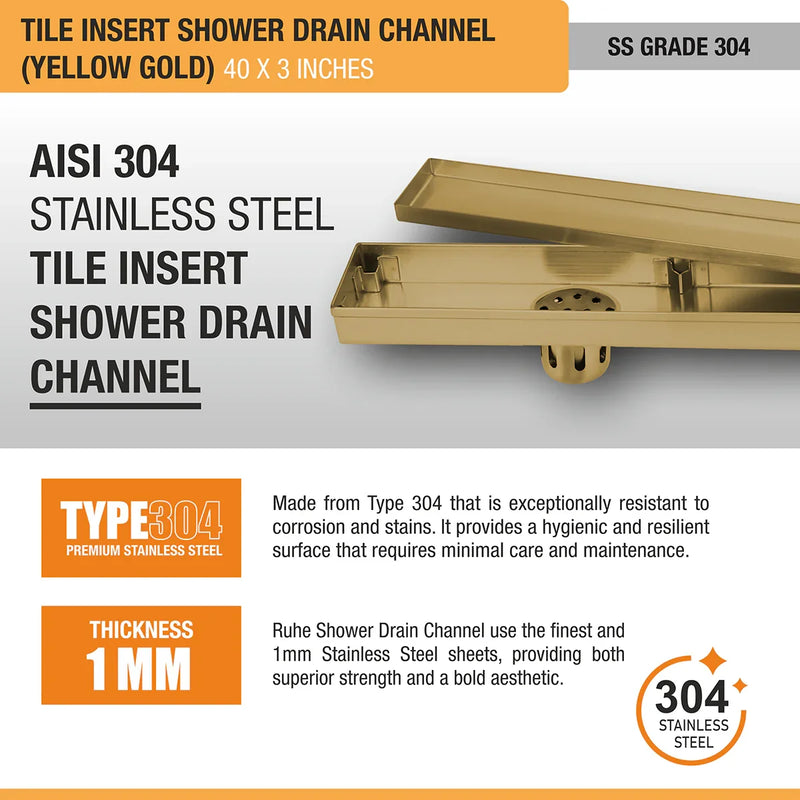 TILE INSERT SHOWER DRAIN CHANNEL (YELLOW GOLD) 40 X 3 INCHES

SS GRADE 304

AISI 304
STAINLESS STEEL
TILE INSERT
SHOWER DRAIN
CHANNEL

TYPE304
PREMIUM STAINLESS STEEL

Made from Type 304 that is exceptionally resistant to corrosion and stains. It provides a hygienic and resilient surface that requires minimal care and maintenance.

THICKNESS
1 MM

Ruhe Shower Drain Channel use the finest and 1mm Stainless Steel sheets, providing both superior strength and a bold aesthetic.

304
STAINLESS
STEEL